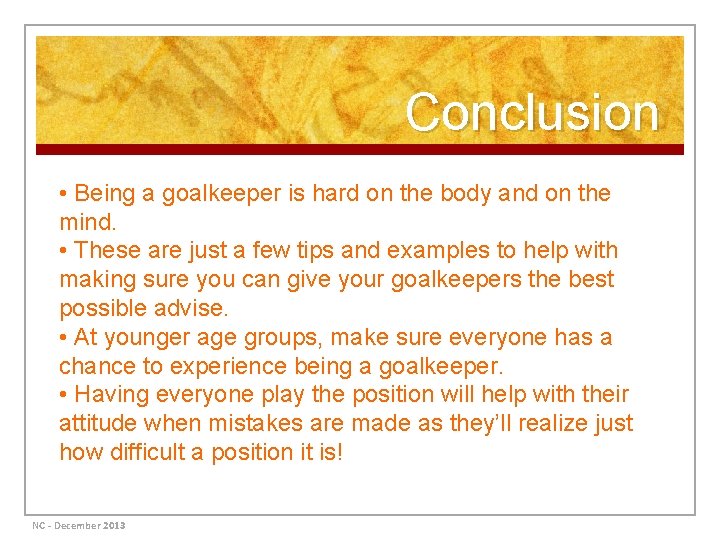 Conclusion

• Being a goalkeeper is hard on the body and on the mind.
• These are just a few tips and examples to help with making sure you can give your goalkeepers the best possible advise.
• At younger age groups, make sure everyone has a chance to experience being a goalkeeper.
• Having everyone play the position will help with their attitude when mistakes are made as they'll realize just how difficult a position it is!

NC - December 2013